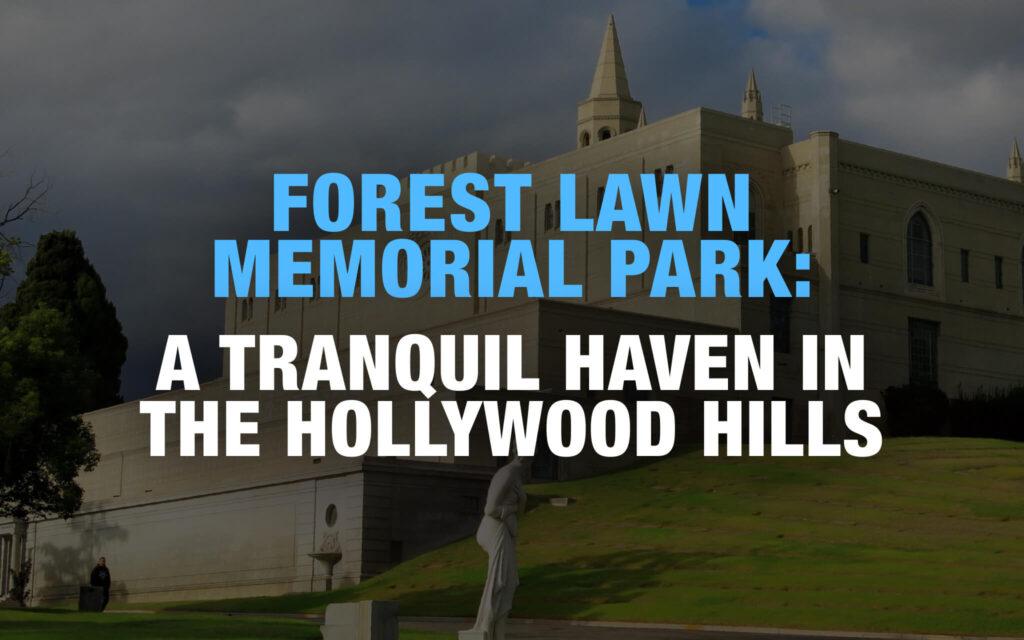 FOREST LAWN MEMORIAL PARK:

A TRANQUIL HAVEN IN THE HOLLYWOOD HILLS